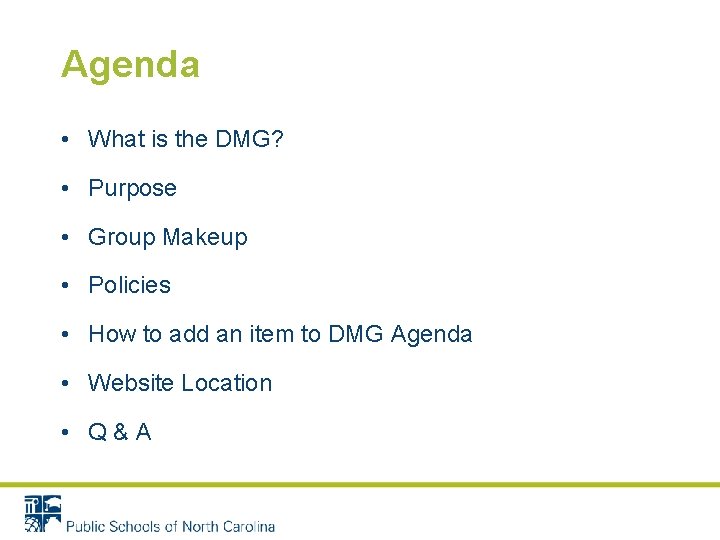 Agenda

• What is the DMG?

• Purpose

• Group Makeup

• Policies

• How to add an item to DMG Agenda

• Website Location

• Q & A

Public Schools of North Carolina